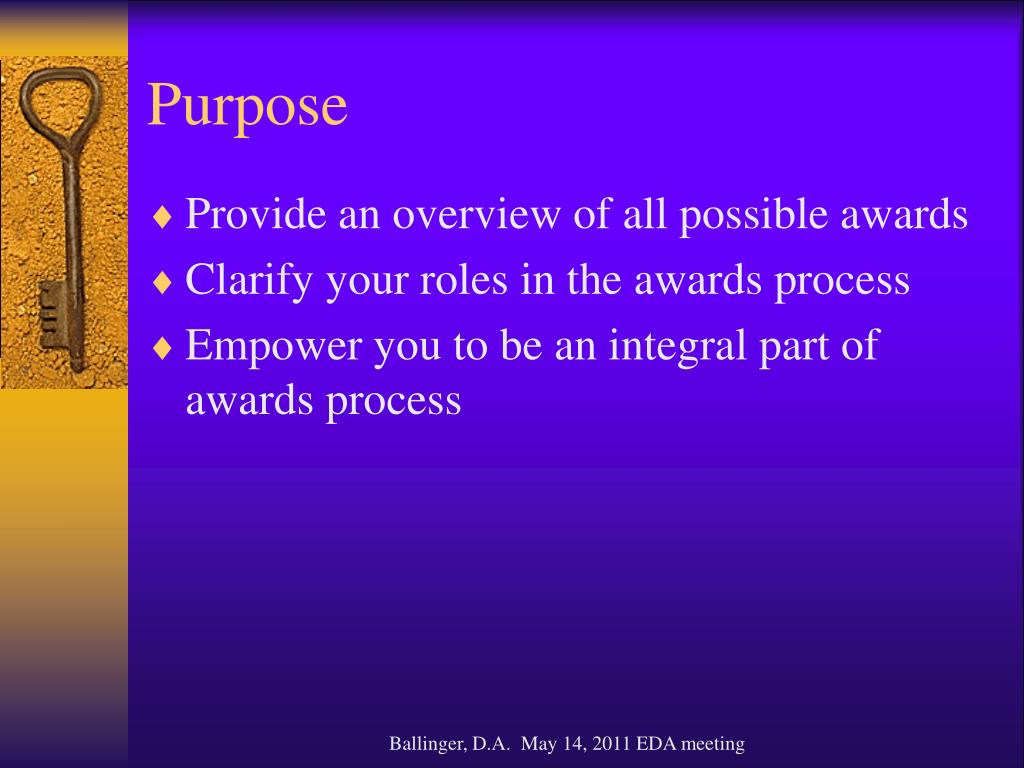 Purpose

♦ Provide an overview of all possible awards
♦ Clarify your roles in the awards process
♦ Empower you to be an integral part of awards process

Ballinger, D.A. May 14, 2011 EDA meeting